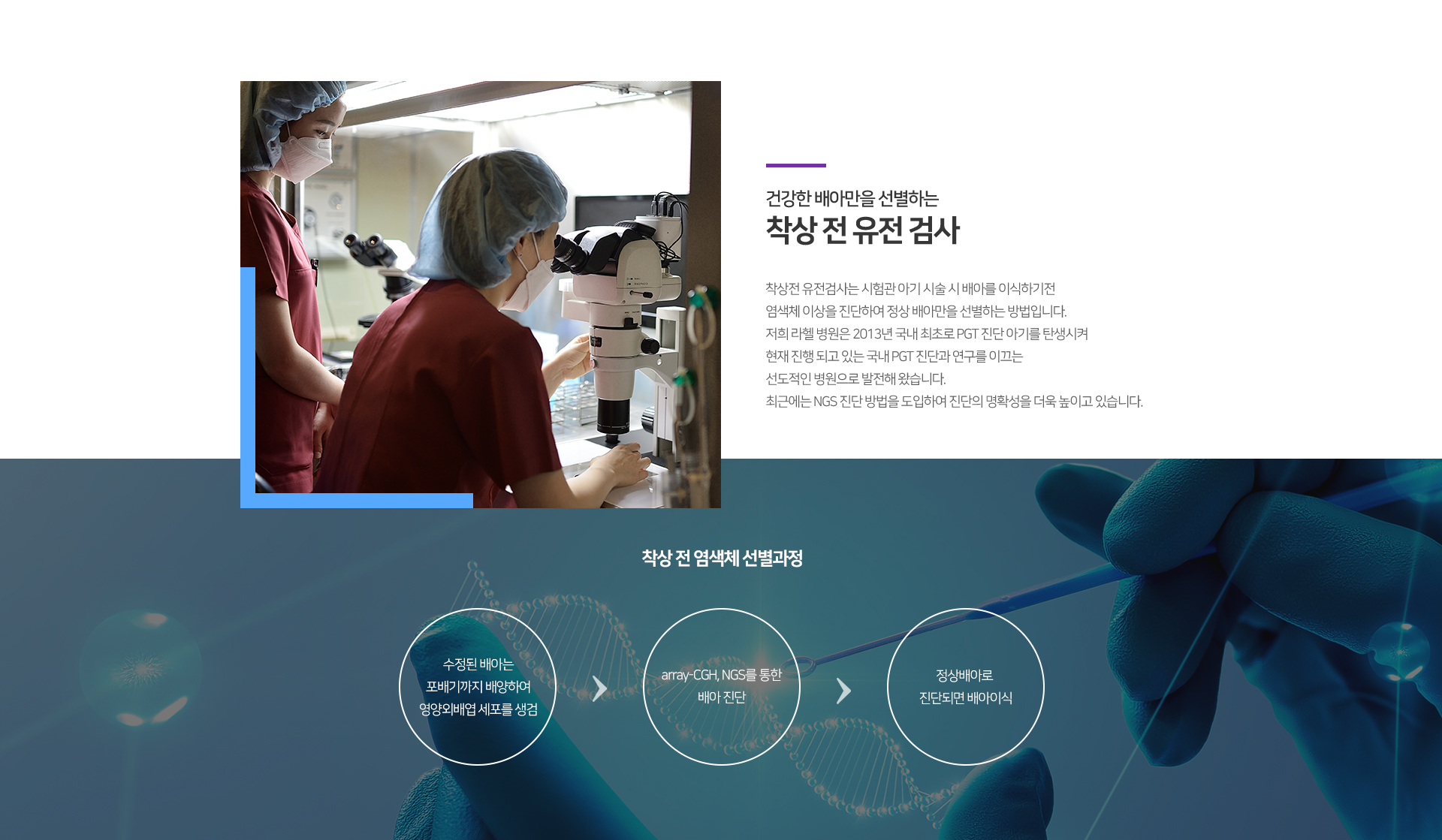 건강한 배아만을 선별하는
착상 전 유전 검사

착상전 유전검사는 시험관 아기 시술 시 배아를 이식하기전
염색체 이상을 진단하여 정상 배아만을 선별하는 방법입니다.
저희 라헬 병원은 2013년 국내 최초로 PGT 진단 아기를 탄생시켜
현재 진행 되고 있는 국내 PGT 진단과 연구를 이끄는
선도적인 병원으로 발전해 왔습니다.
최근에는 NGS 진단 방법을 도입하여 진단의 명확성을 더욱 높이고 있습니다.

착상 전 염색체 선별과정

수정된 배아는
포배기까지 배양하여
영양외배엽 세포를 생검

array-CGH, NGS를 통한
배아 진단

정상배아로
진단되면 배아이식